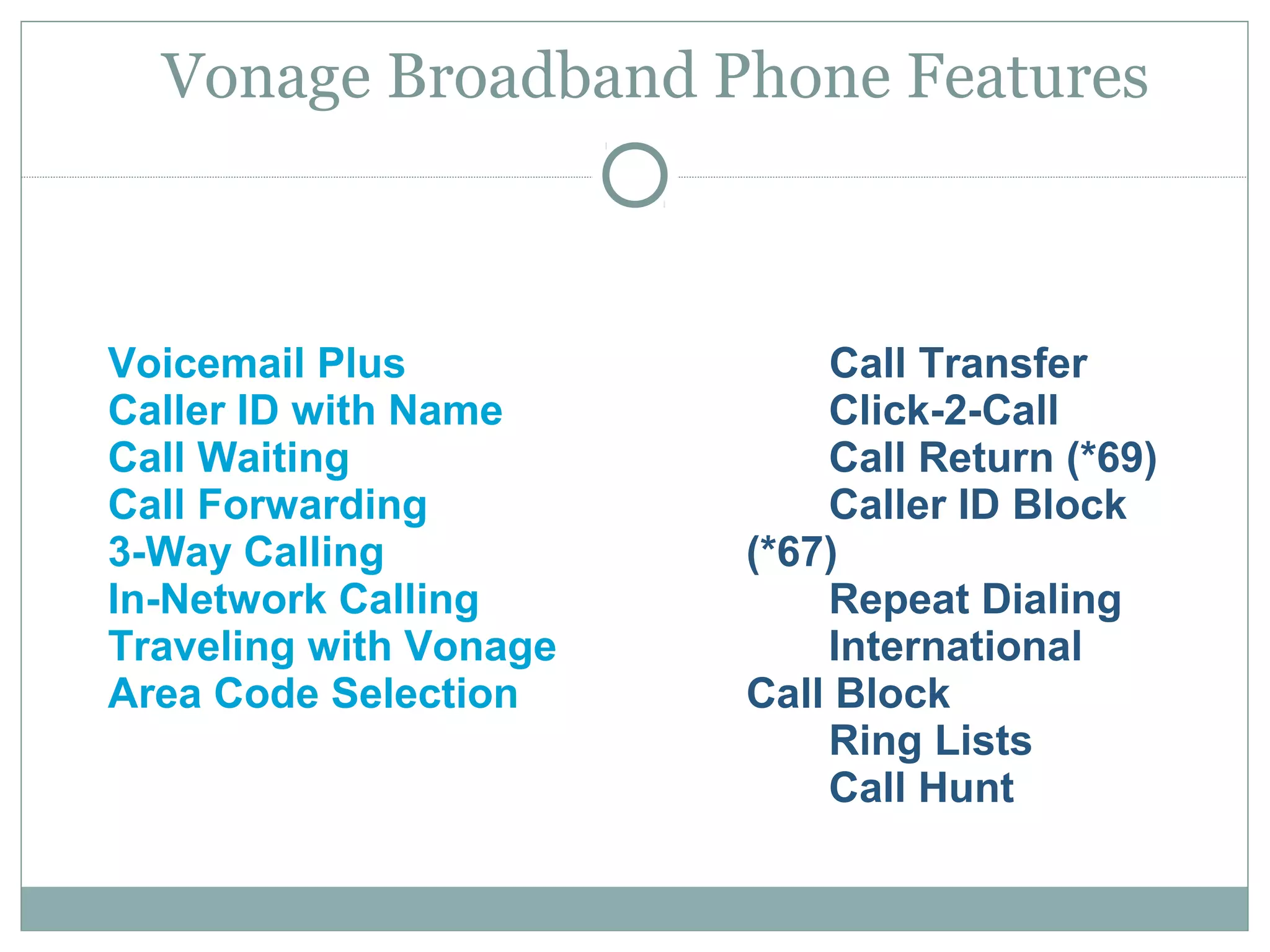 Vonage Broadband Phone Features

Voicemail Plus
Caller ID with Name
Call Waiting
Call Forwarding
3-Way Calling
In-Network Calling
Traveling with Vonage
Area Code Selection

Call Transfer
Click-2-Call
Call Return (*69)
Caller ID Block (*67)
Repeat Dialing
International Call Block
Ring Lists
Call Hunt